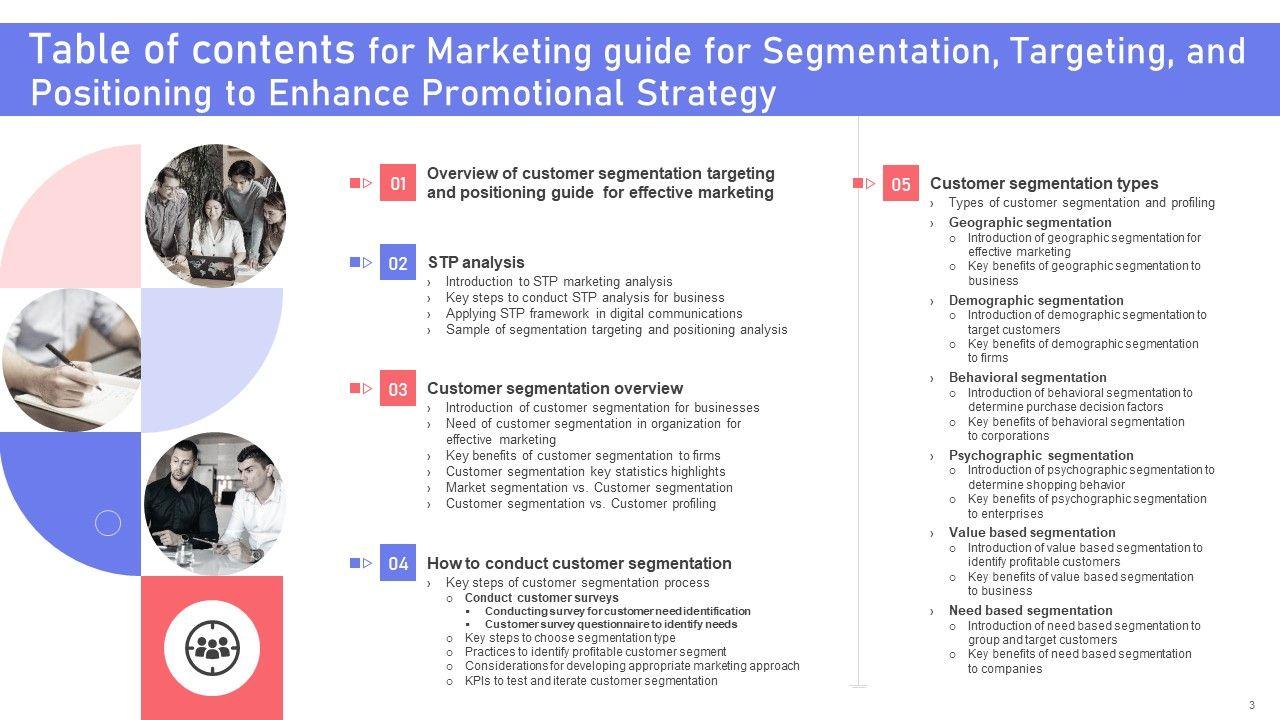 Table of contents for Marketing guide for Segmentation, Targeting, and Positioning to Enhance Promotional Strategy

01 Overview of customer segmentation targeting and positioning guide for effective marketing

02 STP analysis
› Introduction to STP marketing analysis
› Key steps to conduct STP analysis for business
› Applying STP framework in digital communications
› Sample of segmentation targeting and positioning analysis

03 Customer segmentation overview
› Introduction of customer segmentation for businesses
› Need of customer segmentation in organization for effective marketing
› Key benefits of customer segmentation to firms
› Customer segmentation key statistics highlights
› Market segmentation vs. Customer segmentation
› Customer segmentation vs. Customer profiling

04 How to conduct customer segmentation
› Key steps of customer segmentation process
○ Conduct customer surveys
▪ Conducting survey for customer need identification
▪ Customer survey questionnaire to identify needs
○ Key steps to choose segmentation type
○ Practices to identify profitable customer segment
○ Considerations for developing appropriate marketing approach
○ KPIs to test and iterate customer segmentation

05 Customer segmentation types
› Types of customer segmentation and profiling
› Geographic segmentation
○ Introduction of geographic segmentation for effective marketing
○ Key benefits of geographic segmentation to business
› Demographic segmentation
○ Introduction of demographic segmentation to target customers
○ Key benefits of demographic segmentation to firms
› Behavioral segmentation
○ Introduction of behavioral segmentation to determine purchase decision factors
○ Key benefits of behavioral segmentation to corporations
› Psychographic segmentation
○ Introduction of psychographic segmentation to determine shopping behavior
○ Key benefits of psychographic segmentation to enterprises
› Value based segmentation
○ Introduction of value based segmentation to identify profitable customers
○ Key benefits of value based segmentation to business
› Need based segmentation
○ Introduction of need based segmentation to group and target customers
○ Key benefits of need based segmentation to companies

3